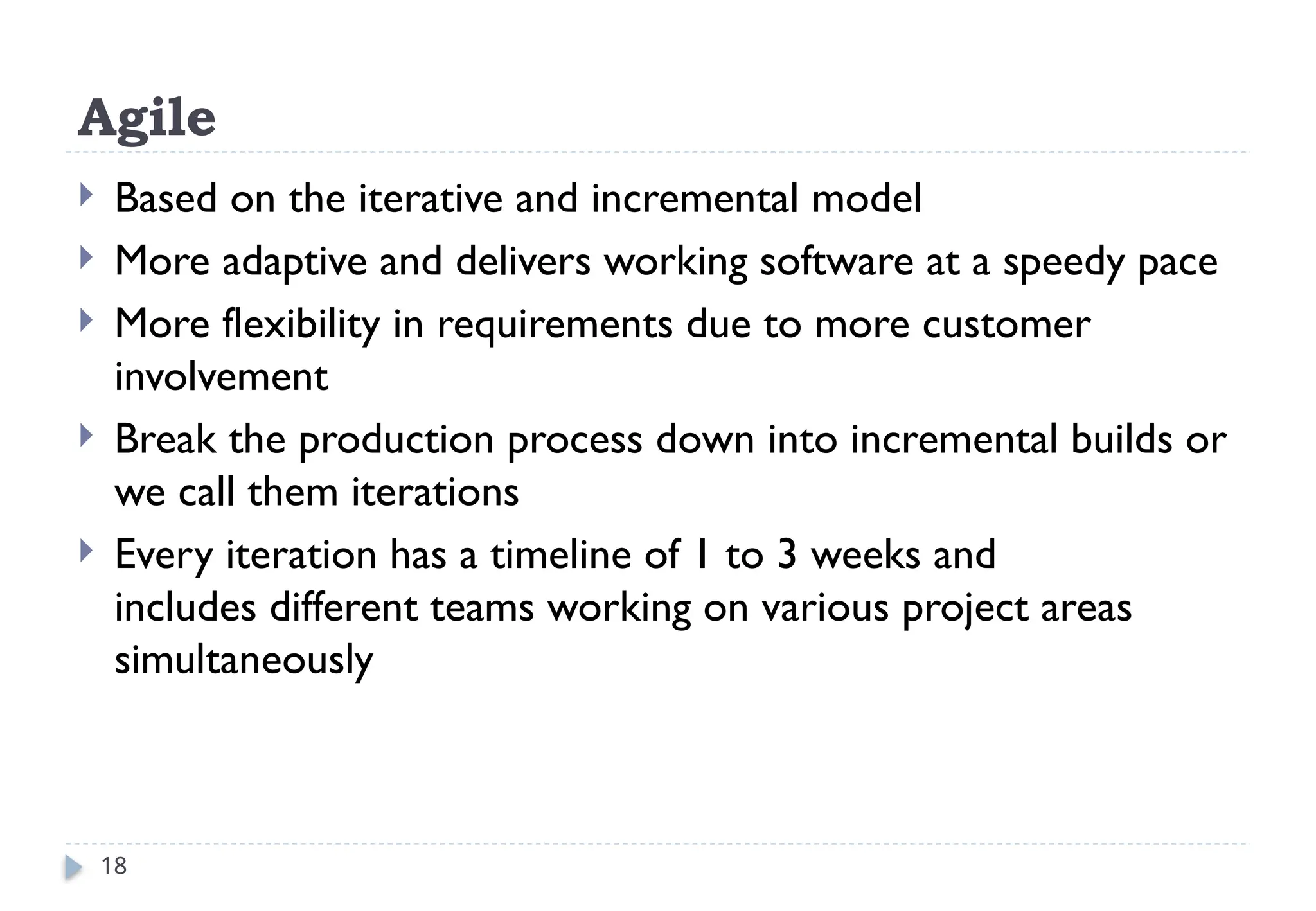 Agile

Based on the iterative and incremental model

More adaptive and delivers working software at a speedy pace

More flexibility in requirements due to more customer involvement

Break the production process down into incremental builds or we call them iterations

Every iteration has a timeline of 1 to 3 weeks and includes different teams working on various project areas simultaneously

18